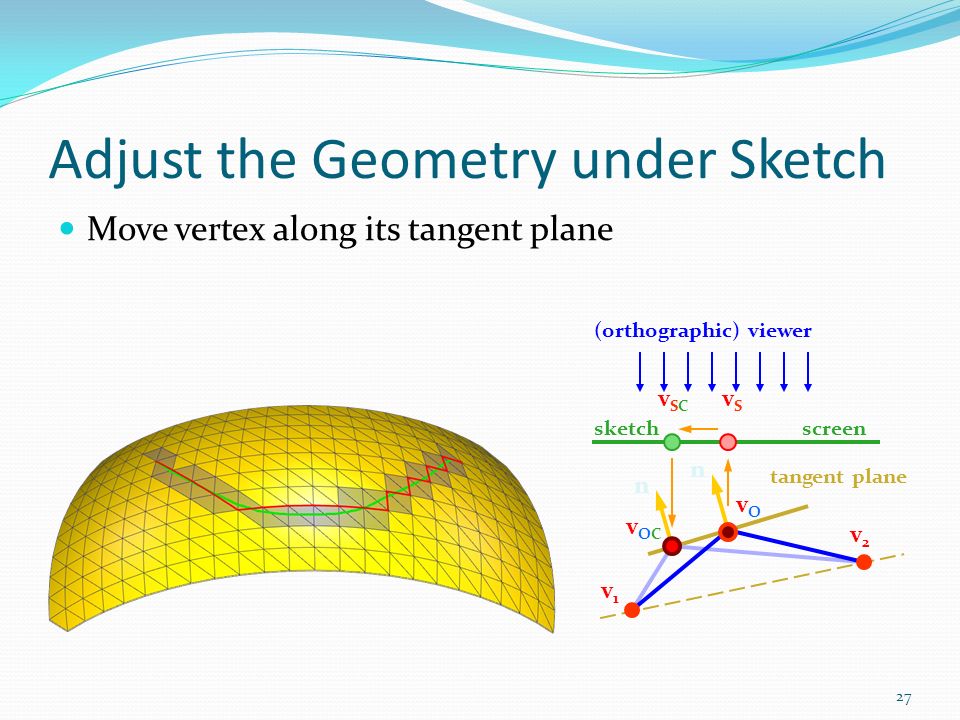 Adjust the Geometry under Sketch

Move vertex along its tangent plane

(orthographic) viewer

$v_{SC}$ $v_S$

sketch screen

n n

tangent plane

$v_O$

$v_{OC}$

$v_2$

$v_1$

27